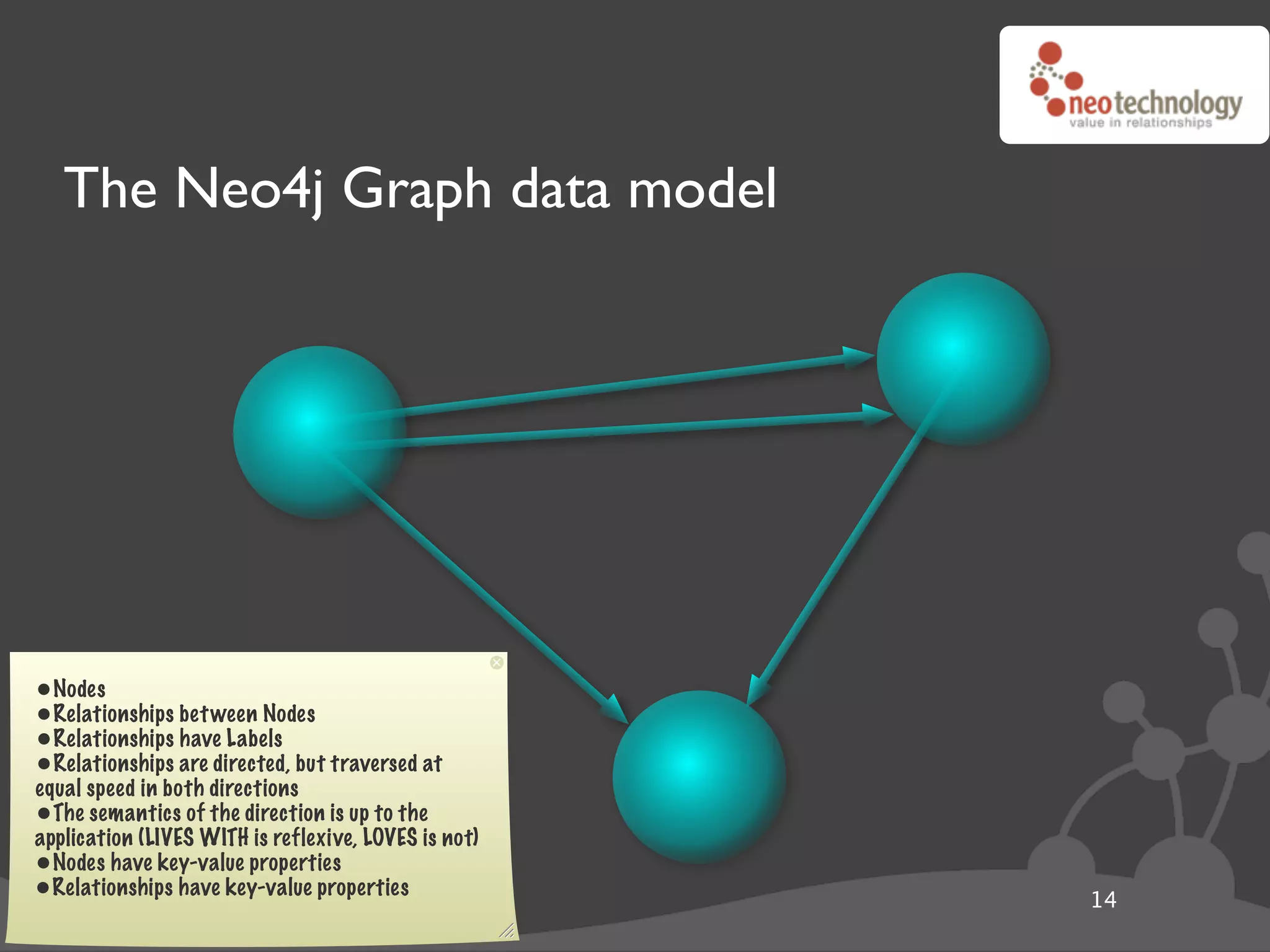 neotechnology
value in relationships

The Neo4j Graph data model

●Nodes
●Relationships between Nodes
●Relationships have Labels
●Relationships are directed, but traversed at equal speed in both directions
●The semantics of the direction is up to the application (LIVES WITH is reflexive, LOVES is not)
●Nodes have key-value properties
●Relationships have key-value properties

14